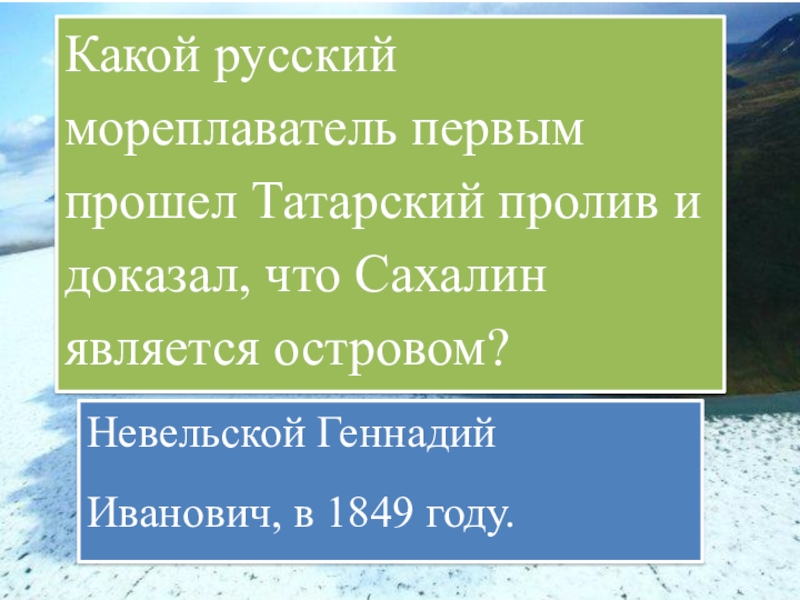 Какой русский мореплаватель первым прошел Татарский пролив и доказал, что Сахалин является островом?

Невельской Геннадий

Иванович, в 1849 году.